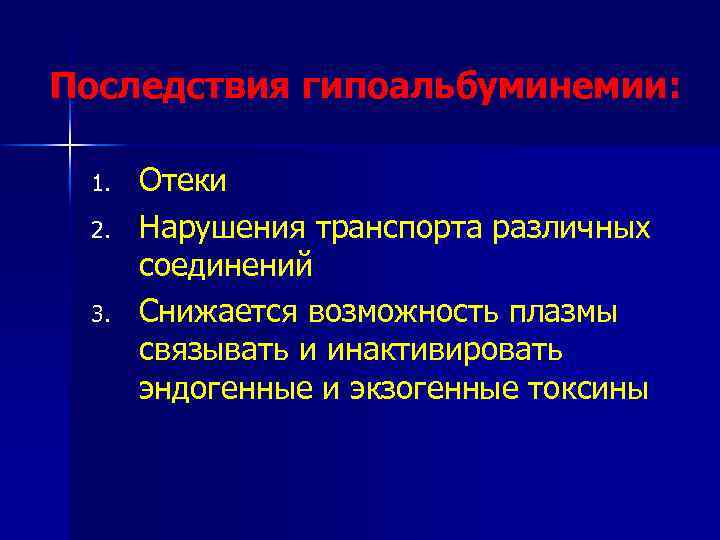 Последствия гипоальбуминемии:

1. Отеки
2. Нарушения транспорта различных соединений
3. Снижается возможность плазмы связывать и инактивировать эндогенные и экзогенные токсины